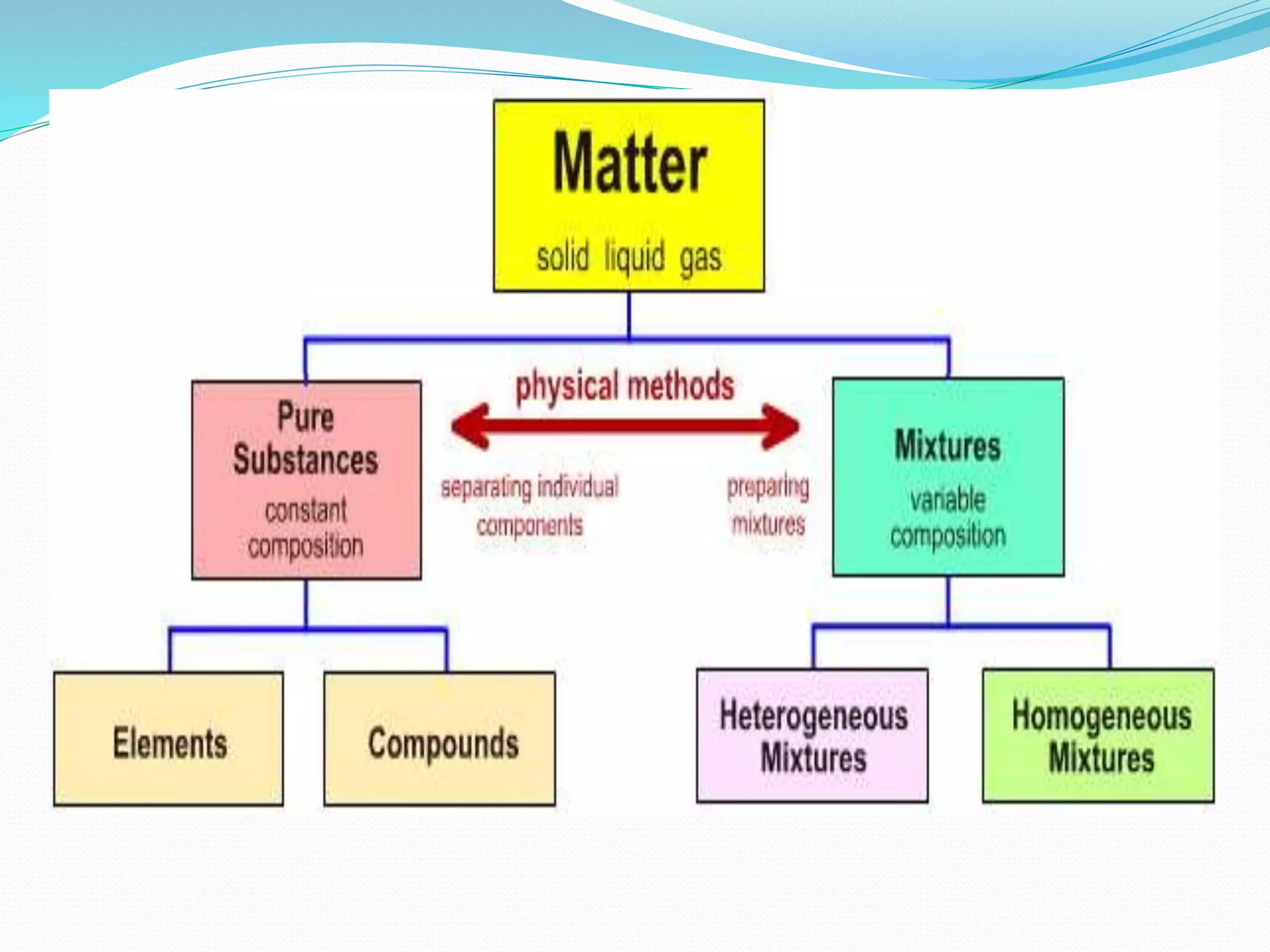 Matter
solid liquid gas

Pure Substances
constant composition

physical methods

separating individual components

preparing mixtures

Mixtures
variable composition

Elements

Compounds

Heterogeneous Mixtures

Homogeneous Mixtures